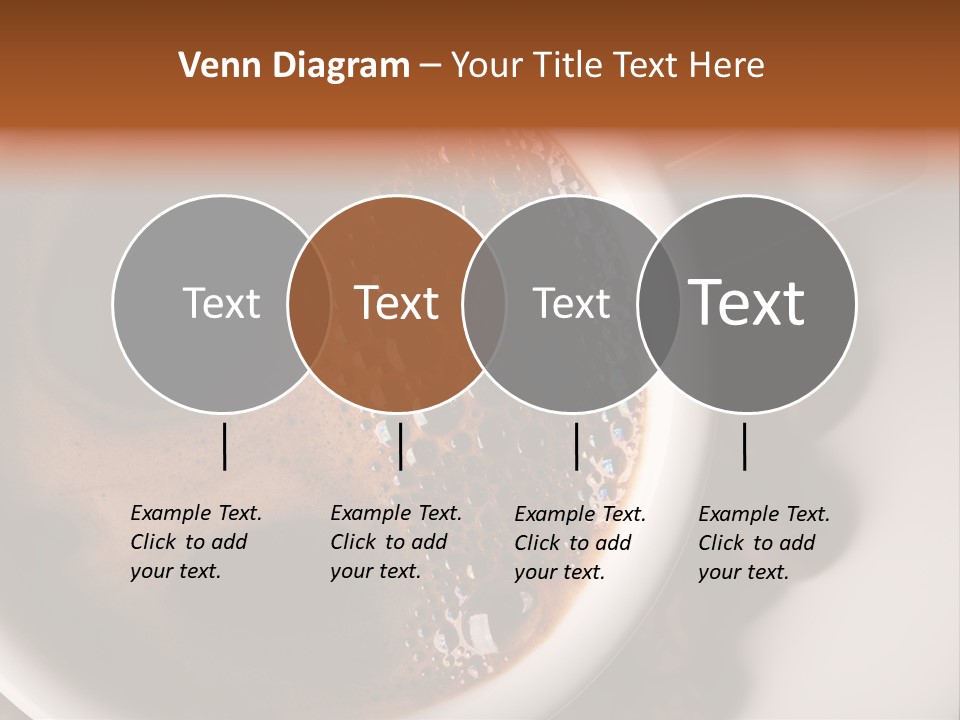 Venn Diagram – Your Title Text Here

Text

Text

Text

Text

Example Text. Click to add your text.

Example Text. Click to add your text.

Example Text. Click to add your text.

Example Text. Click to add your text.